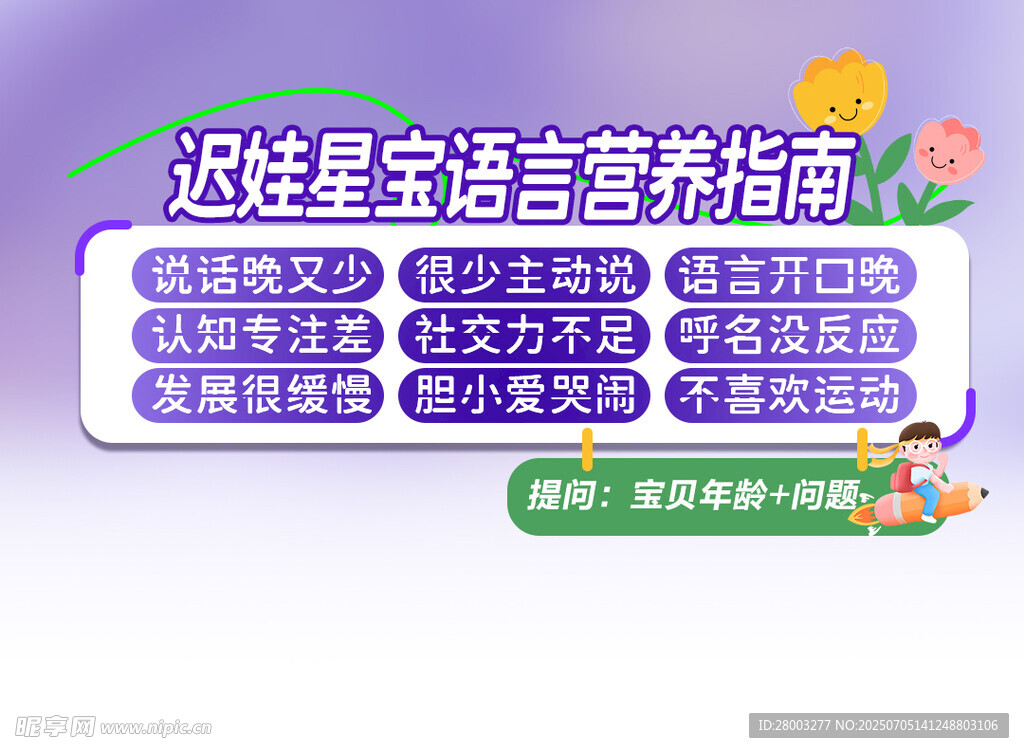 迟娃星宝语言营养指南

说话晚又少
很少主动说
语言开口晚
认知专注差
社交力不足
呼名没反应
发展很缓慢
胆小爱哭闹
不喜欢运动

提问：宝贝年龄+问题

昵享网 www.nipic.cn
ID:28003277 NO:20250705141248803106